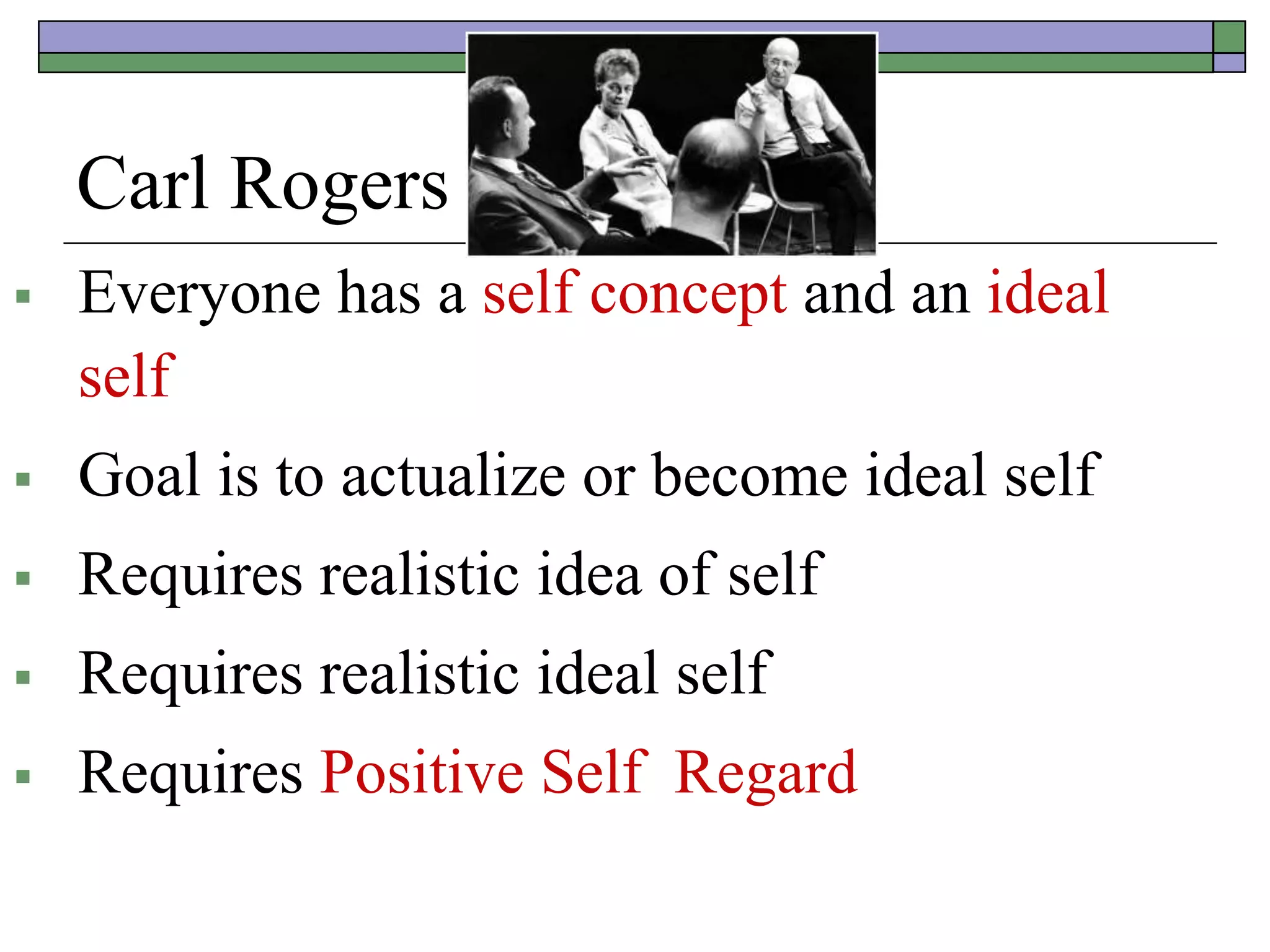 Carl Rogers

▪ Everyone has a self concept and an ideal self

▪ Goal is to actualize or become ideal self

▪ Requires realistic idea of self

▪ Requires realistic ideal self

▪ Requires Positive Self Regard